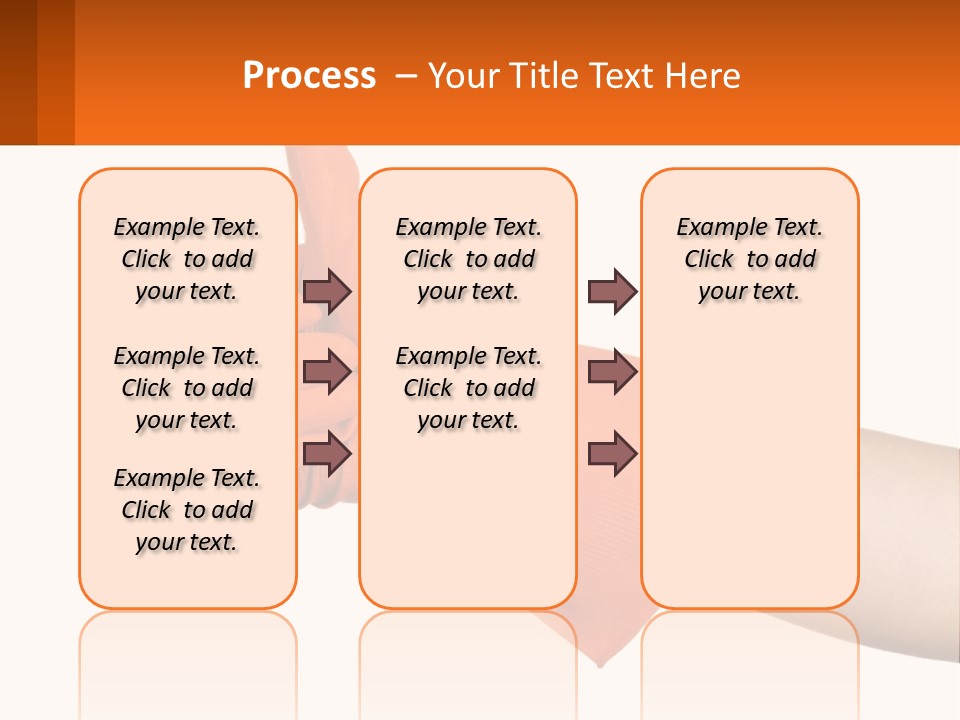 Process – Your Title Text Here

Example Text. Click to add your text.

Example Text. Click to add your text.

Example Text. Click to add your text.

Example Text. Click to add your text.

Example Text. Click to add your text.

Example Text. Click to add your text.